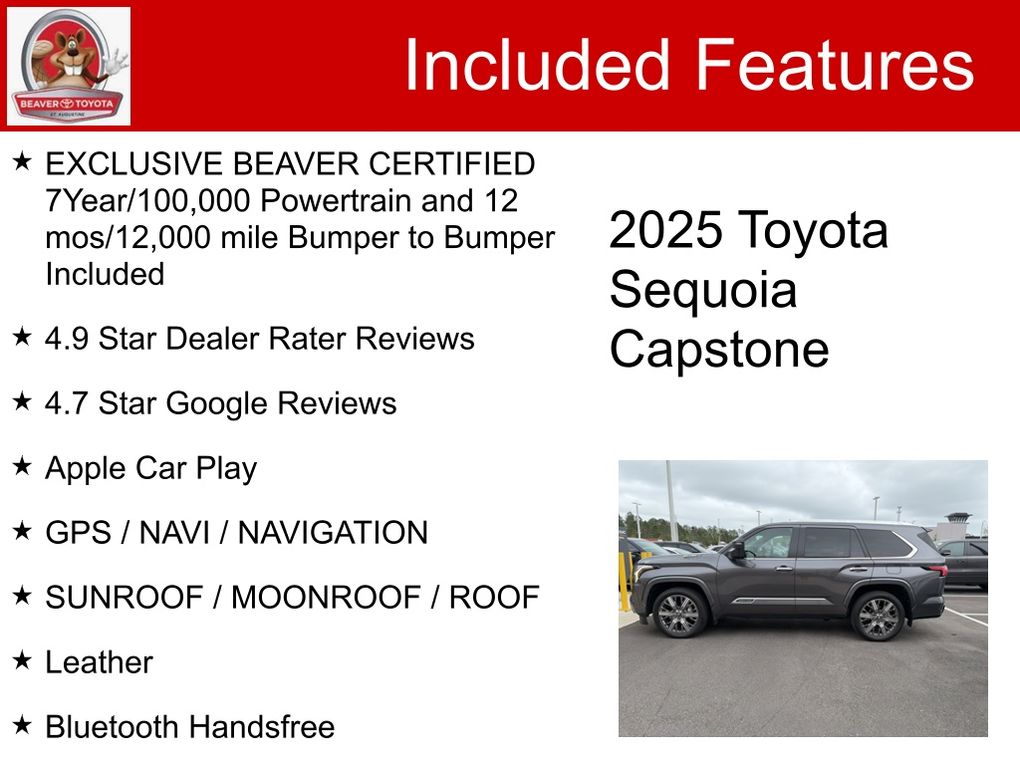 BEAVER TOYOTA
ST. AUGUSTINE

Included Features

★ EXCLUSIVE BEAVER CERTIFIED 7Year/100,000 Powertrain and 12 mos/12,000 mile Bumper to Bumper Included

★ 4.9 Star Dealer Rater Reviews

★ 4.7 Star Google Reviews

★ Apple Car Play

★ GPS / NAVI / NAVIGATION

★ SUNROOF / MOONROOF / ROOF

★ Leather

★ Bluetooth Handsfree

2025 Toyota Sequoia Capstone